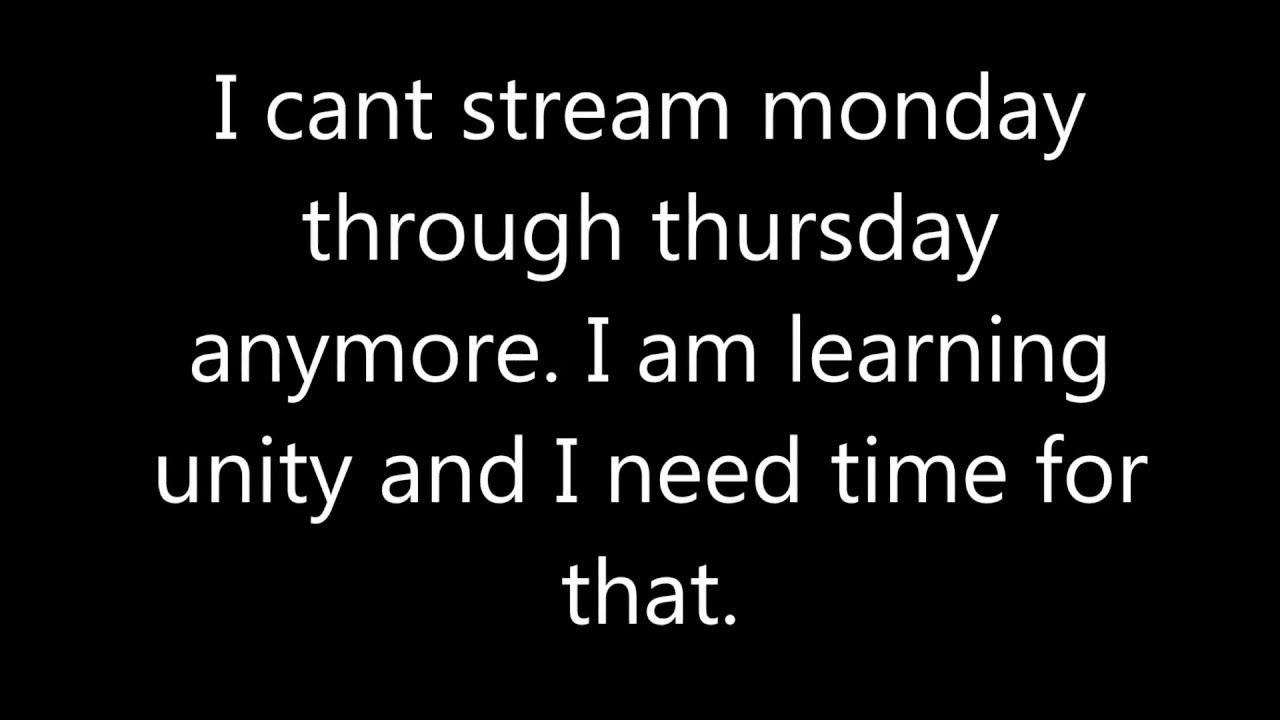 I cant stream monday through thursday anymore. I am learning unity and I need time for that.